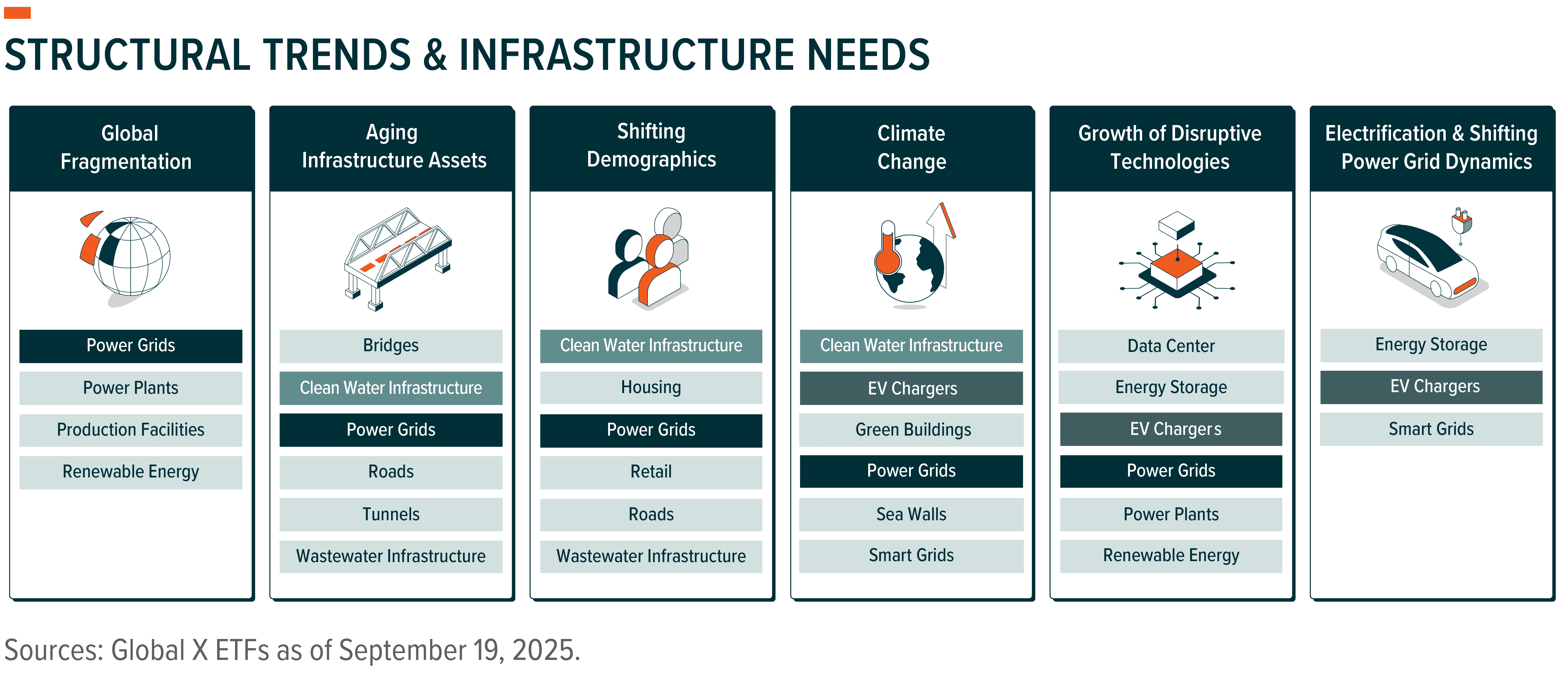 STRUCTURAL TRENDS & INFRASTRUCTURE NEEDS

Global Fragmentation

Power Grids
Power Plants
Production Facilities
Renewable Energy

Aging Infrastructure Assets

Bridges
Clean Water Infrastructure
Power Grids
Roads
Tunnels
Wastewater Infrastructure

Shifting Demographics

Clean Water Infrastructure
Housing
Power Grids
Retail
Roads
Wastewater Infrastructure

Climate Change

Clean Water Infrastructure
EV Chargers
Green Buildings
Power Grids
Sea Walls
Smart Grids

Growth of Disruptive Technologies

Data Center
Energy Storage
EV Chargers
Power Grids
Power Plants
Renewable Energy

Electrification & Shifting Power Grid Dynamics

Energy Storage
EV Chargers
Smart Grids

Sources: Global X ETFs as of September 19, 2025.